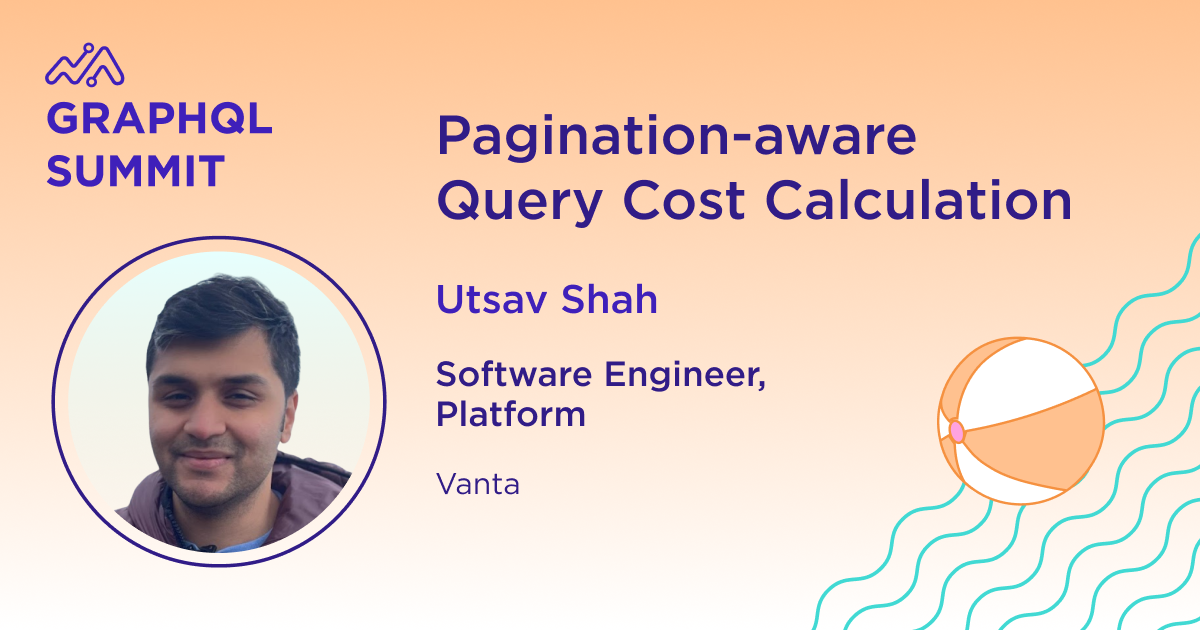 GRAPHQL SUMMIT

Pagination-aware Query Cost Calculation

Utsav Shah

Software Engineer, Platform

Vanta